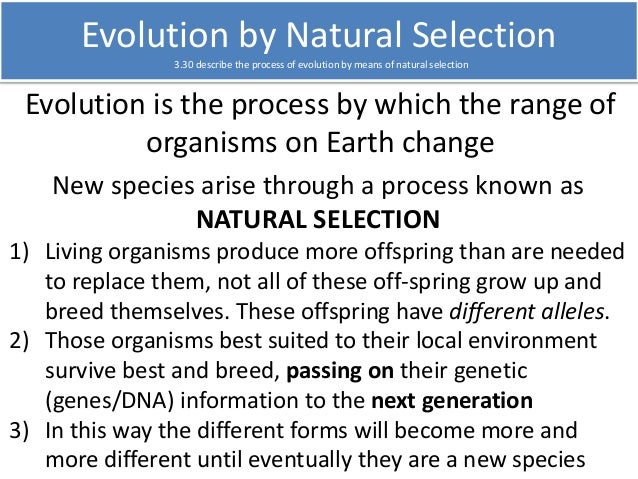 Evolution by Natural Selection

3.30 describe the process of evolution by means of natural selection

Evolution is the process by which the range of organisms on Earth change

New species arise through a process known as NATURAL SELECTION

1) Living organisms produce more offspring than are needed to replace them, not all of these off-spring grow up and breed themselves. These offspring have different alleles.

2) Those organisms best suited to their local environment survive best and breed, passing on their genetic (genes/DNA) information to the next generation

3) In this way the different forms will become more and more different until eventually they are a new species